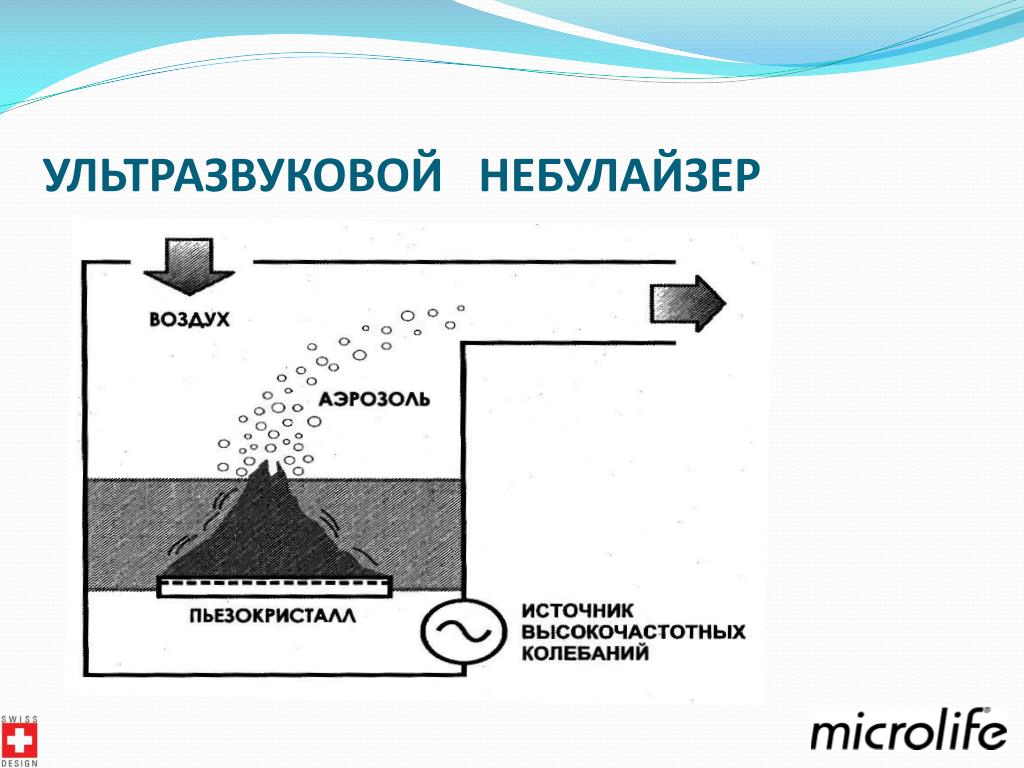 УЛЬТРАЗВУКОВОЙ НЕБУЛАЙЗЕР

ВОЗДУХ

АЭРОЗОЛЬ

ПЬЕЗОКРИСТАЛЛ

ИСТОЧНИК ВЫСОКОЧАСТОТНЫХ КОЛЕБАНИЙ

SWISS DESIGN

microlife